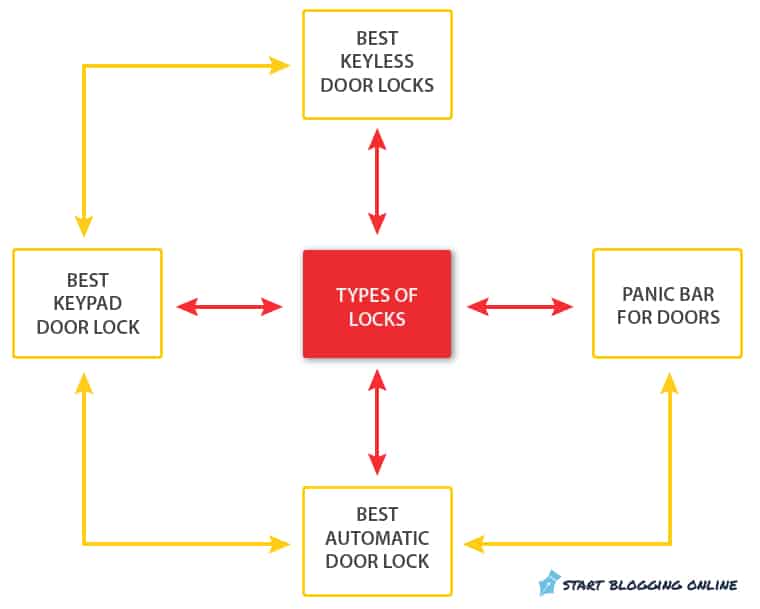 BEST KEYLESS DOOR LOCKS

BEST KEYPAD DOOR LOCK

TYPES OF LOCKS

PANIC BAR FOR DOORS

BEST AUTOMATIC DOOR LOCK

START BLOGGING ONLINE